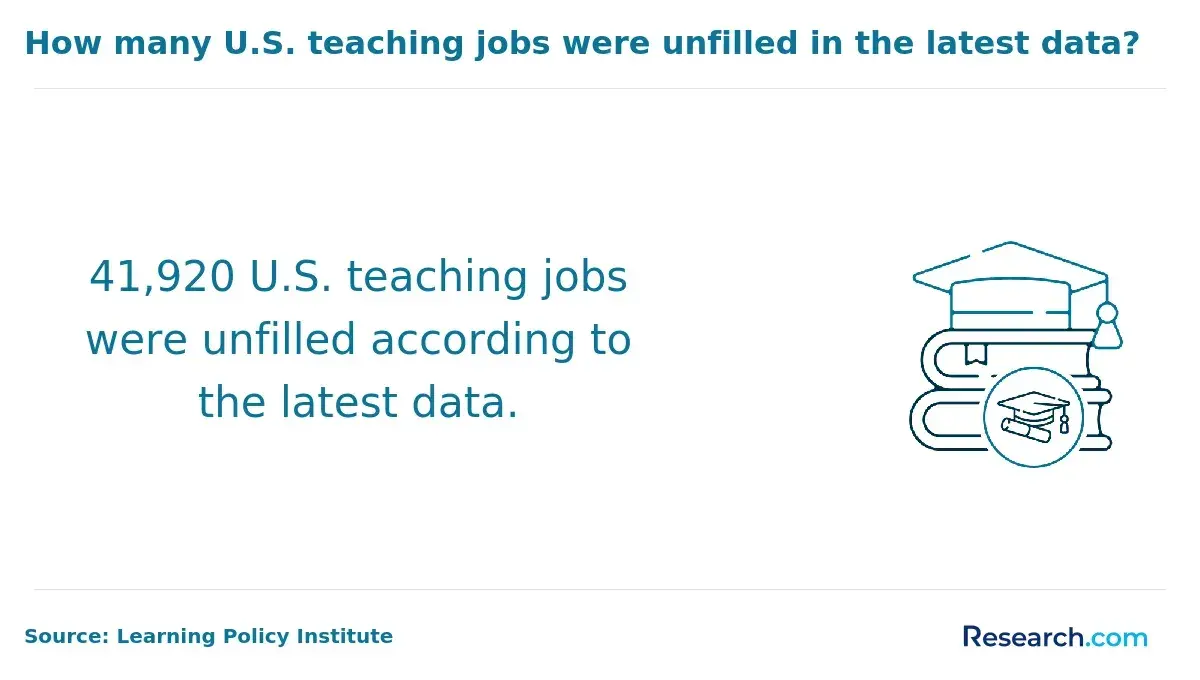 How many U.S. teaching jobs were unfilled in the latest data?

41,920 U.S. teaching jobs were unfilled according to the latest data.

Source: Learning Policy Institute

Research.com